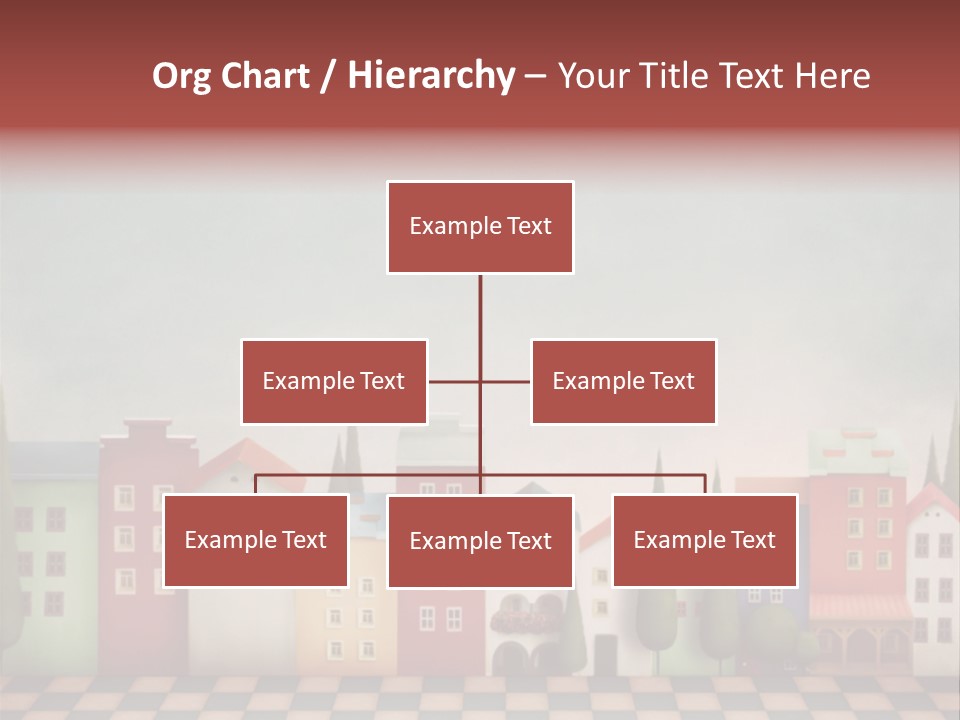 Org Chart / Hierarchy – Your Title Text Here

Example Text

Example Text

Example Text

Example Text

Example Text

Example Text